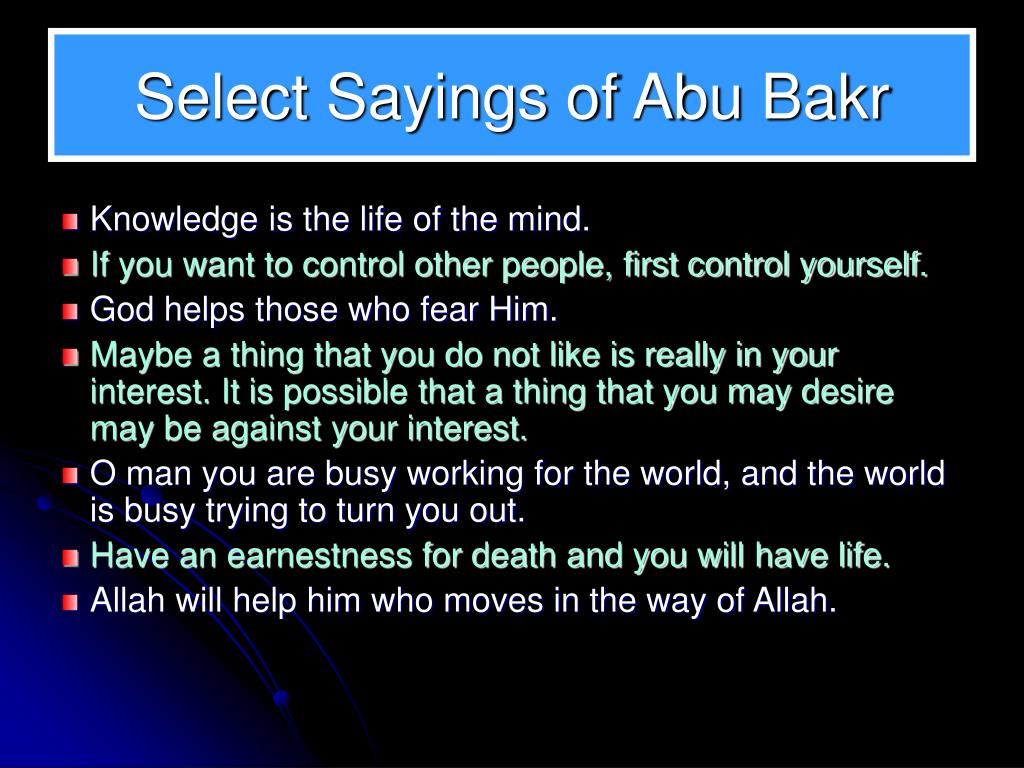 Select Sayings of Abu Bakr

- Knowledge is the life of the mind.
- If you want to control other people, first control yourself.
- God helps those who fear Him.
- Maybe a thing that you do not like is really in your interest. It is possible that a thing that you may desire may be against your interest.
- O man you are busy working for the world, and the world is busy trying to turn you out.
- Have an earnestness for death and you will have life.
- Allah will help him who moves in the way of Allah.